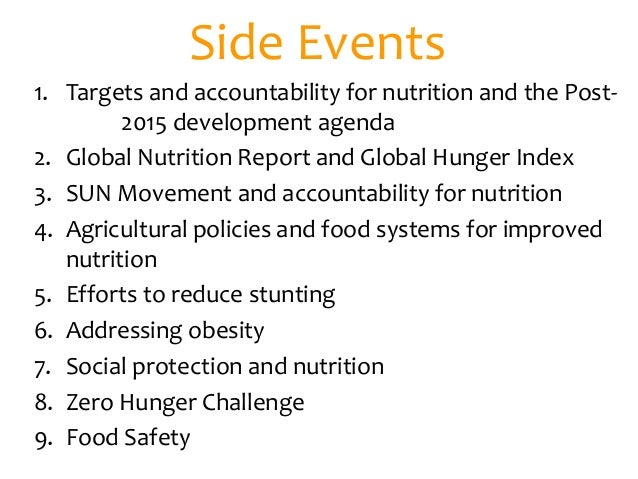 Side Events

1. Targets and accountability for nutrition and the Post-2015 development agenda
2. Global Nutrition Report and Global Hunger Index
3. SUN Movement and accountability for nutrition
4. Agricultural policies and food systems for improved nutrition
5. Efforts to reduce stunting
6. Addressing obesity
7. Social protection and nutrition
8. Zero Hunger Challenge
9. Food Safety